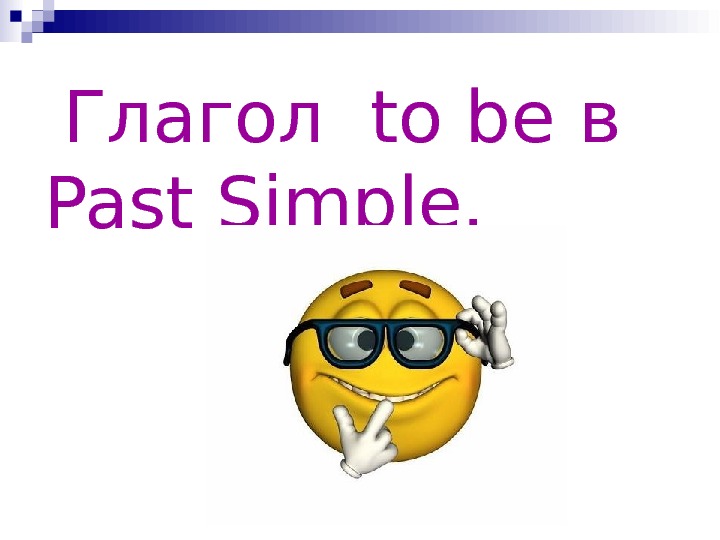 Глагол to be в Past Simple.